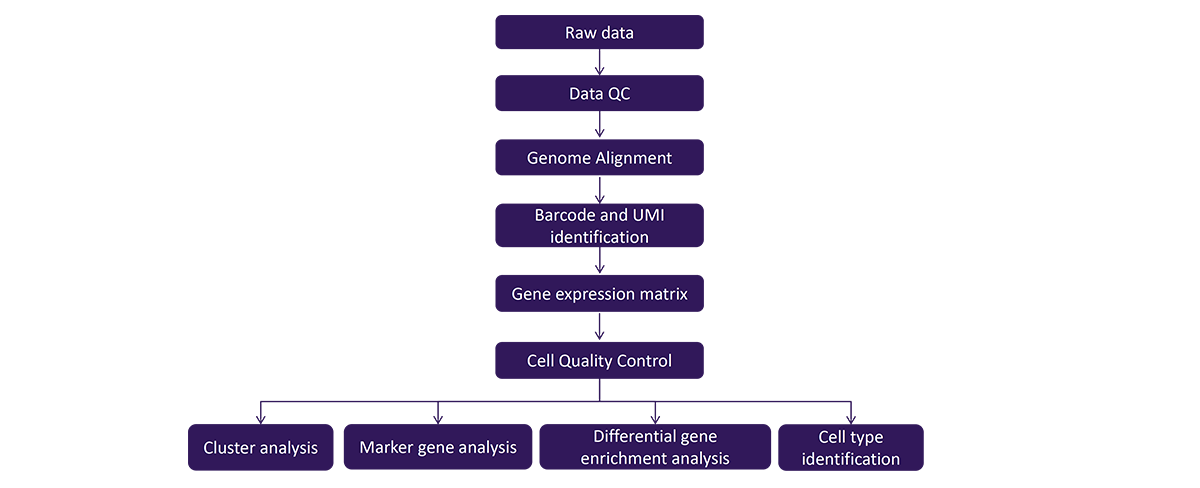 Raw data

Data QC

Genome Alignment

Barcode and UMI identification

Gene expression matrix

Cell Quality Control

Cluster analysis

Marker gene analysis

Differential gene enrichment analysis

Cell type identification